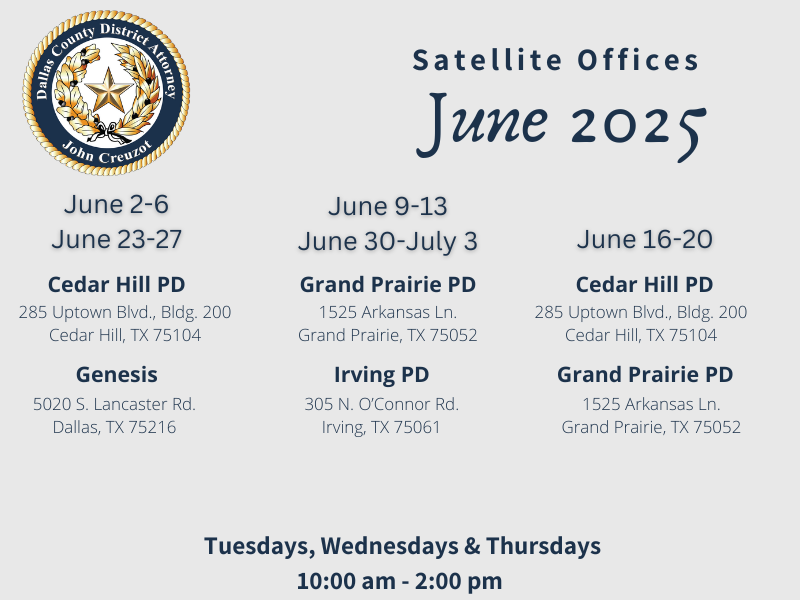 Dallas County District Attorney
John Creuzot

Satellite Offices
June 2025

June 2-6
June 23-27

Cedar Hill PD
285 Uptown Blvd., Bldg. 200
Cedar Hill, TX 75104

Genesis
5020 S. Lancaster Rd.
Dallas, TX 75216

June 9-13
June 30-July 3

Grand Prairie PD
1525 Arkansas Ln.
Grand Prairie, TX 75052

Irving PD
305 N. O'Connor Rd.
Irving, TX 75061

June 16-20

Cedar Hill PD
285 Uptown Blvd., Bldg. 200
Cedar Hill, TX 75104

Grand Prairie PD
1525 Arkansas Ln.
Grand Prairie, TX 75052

Tuesdays, Wednesdays & Thursdays
10:00 am - 2:00 pm